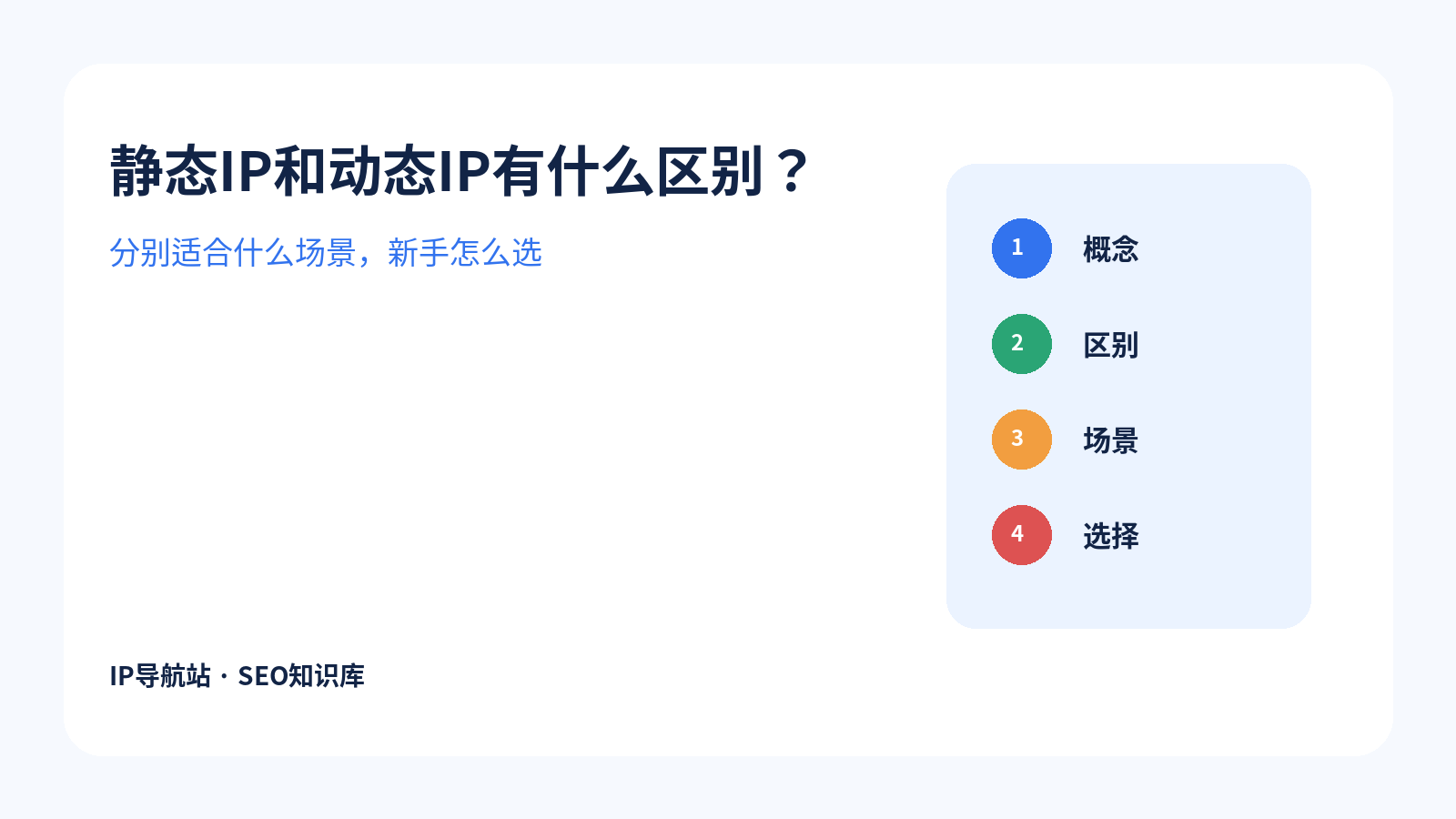 静态IP和动态IP有什么区别？

分别适合什么场景，新手怎么选

1 概念

2 区别

3 场景

4 选择

IP导航站 · SEO知识库